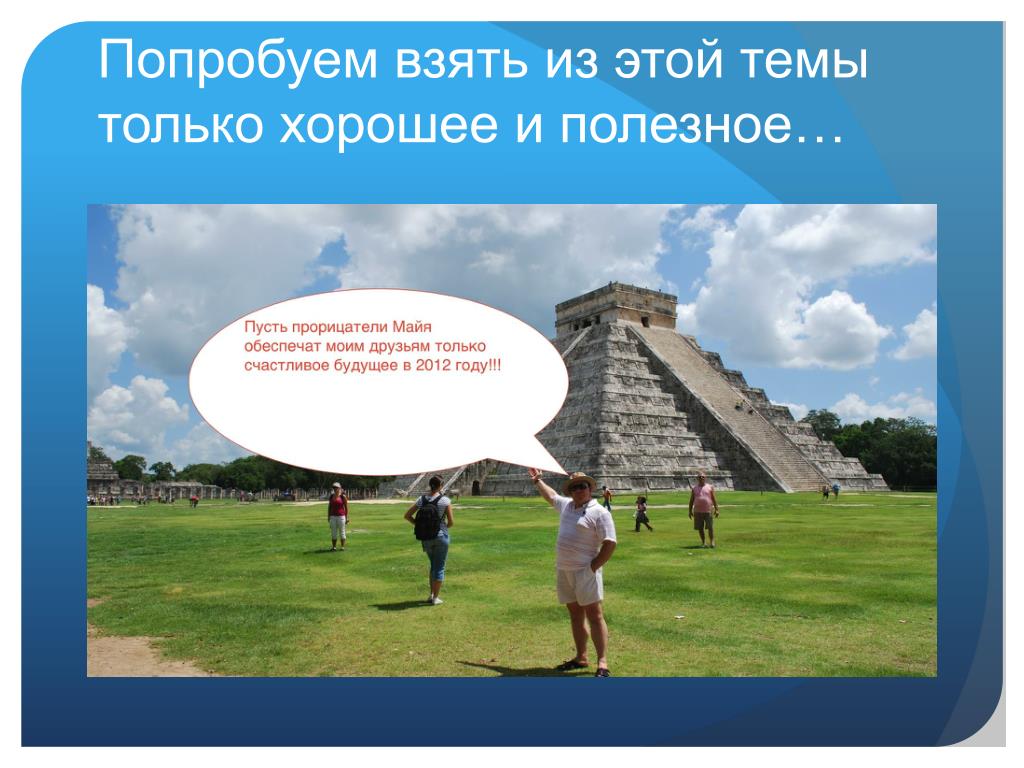 Попробуем взять из этой темы только хорошее и полезное…

Пусть прорицатели Майя обеспечат моим друзьям только счастливое будущее в 2012 году!!!